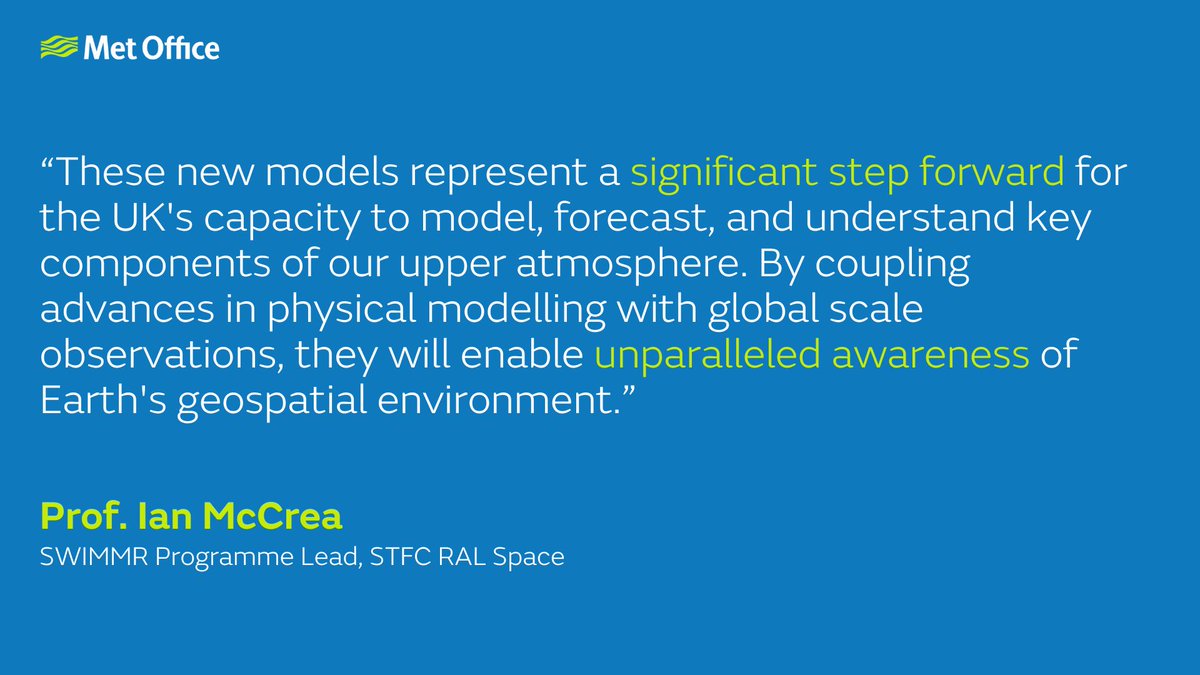 Met Office

“These new models represent a significant step forward for the UK's capacity to model, forecast, and understand key components of our upper atmosphere. By coupling advances in physical modelling with global scale observations, they will enable unparalleled awareness of Earth's geospatial environment.”

Prof. Ian McCrea
SWIMMR Programme Lead, STFC RAL Space